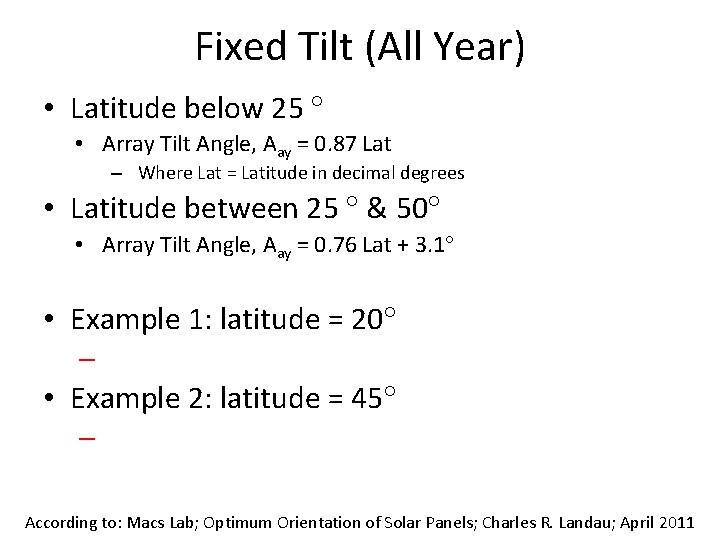 Fixed Tilt (All Year)

• Latitude below 25 $^\circ$
  • Array Tilt Angle, $A_{ay}$ = 0.87 Lat
    – Where Lat = Latitude in decimal degrees

• Latitude between 25 $^\circ$ & 50$^\circ$
  • Array Tilt Angle, $A_{ay}$ = 0.76 Lat + 3.1$^\circ$

• Example 1: latitude = 20$^\circ$
  –

• Example 2: latitude = 45$^\circ$
  –

According to: Macs Lab; Optimum Orientation of Solar Panels; Charles R. Landau; April 2011